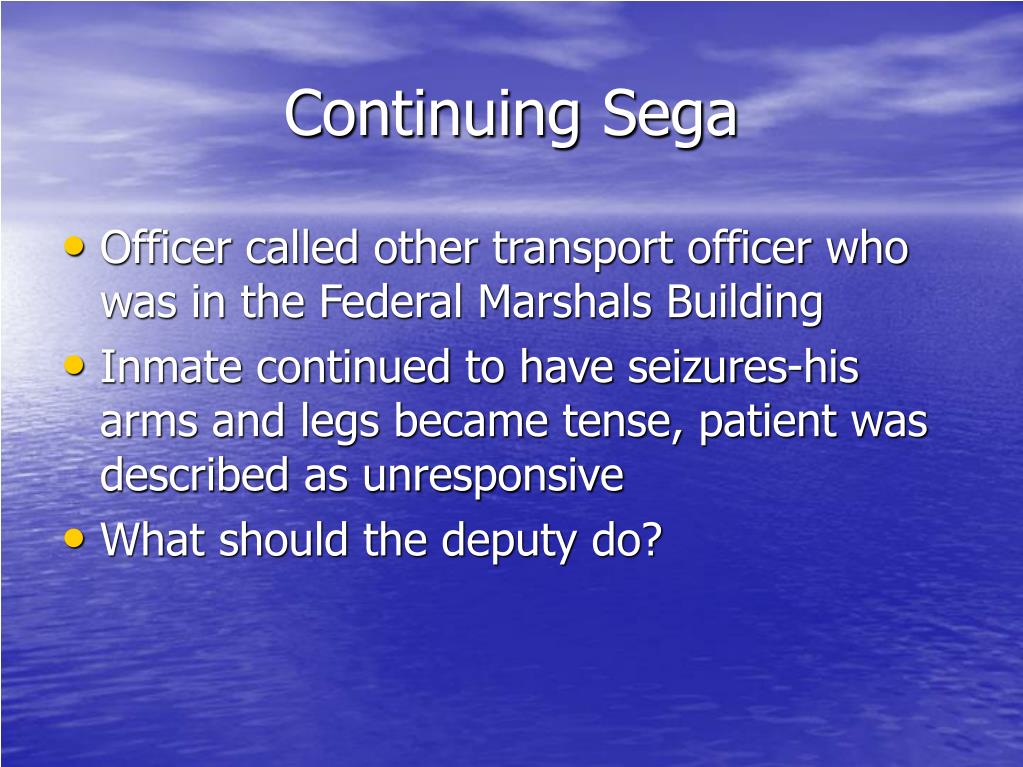 Continuing Sega

• Officer called other transport officer who was in the Federal Marshals Building
• Inmate continued to have seizures-his arms and legs became tense, patient was described as unresponsive
• What should the deputy do?